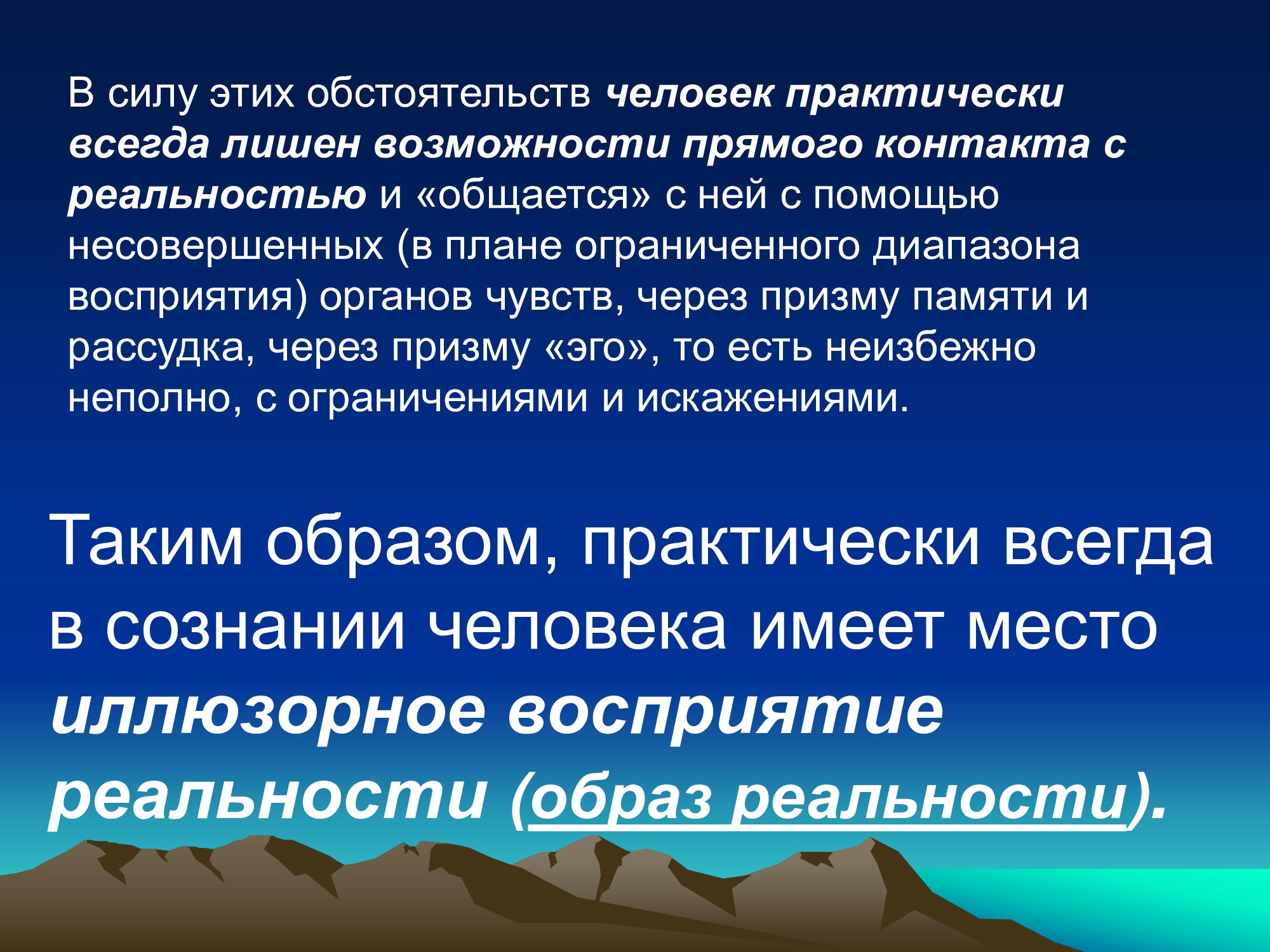 В силу этих обстоятельств человек практически всегда лишен возможности прямого контакта с реальностью и «общается» с ней с помощью несовершенных (в плане ограниченного диапазона восприятия) органов чувств, через призму памяти и рассудка, через призму «эго», то есть неизбежно неполно, с ограничениями и искажениями.

Таким образом, практически всегда в сознании человека имеет место иллюзорное восприятие реальности (образ реальности).